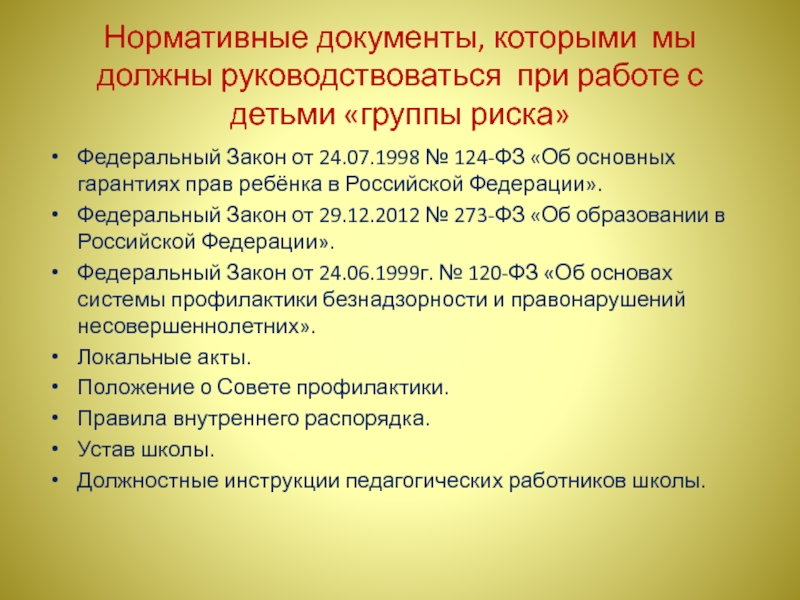 Нормативные документы, которыми мы должны руководствоваться при работе с детьми «группы риска»

• Федеральный Закон от 24.07.1998 № 124-ФЗ «Об основных гарантиях прав ребёнка в Российской Федерации».
• Федеральный Закон от 29.12.2012 № 273-ФЗ «Об образовании в Российской Федерации».
• Федеральный Закон от 24.06.1999г. № 120-ФЗ «Об основах системы профилактики безнадзорности и правонарушений несовершеннолетних».
• Локальные акты.
• Положение о Совете профилактики.
• Правила внутреннего распорядка.
• Устав школы.
• Должностные инструкции педагогических работников школы.